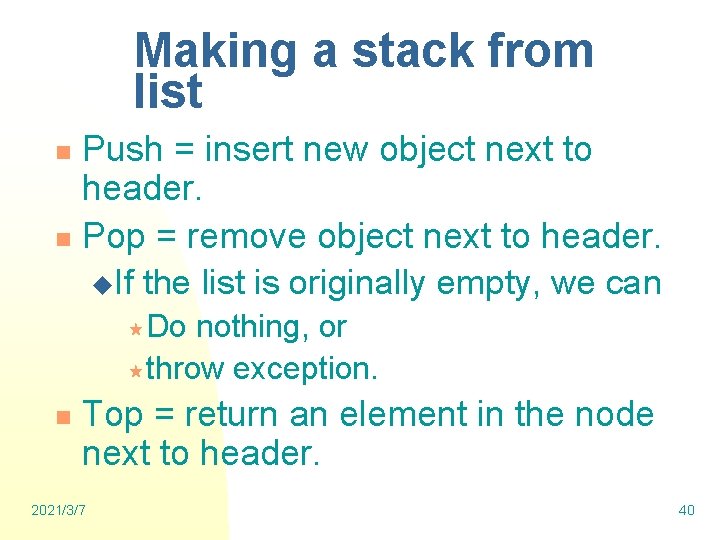 Making a stack from list

Push = insert new object next to header.

Pop = remove object next to header.

If the list is originally empty, we can

Do nothing, or

throw exception.

Top = return an element in the node next to header.

2021/3/7

40